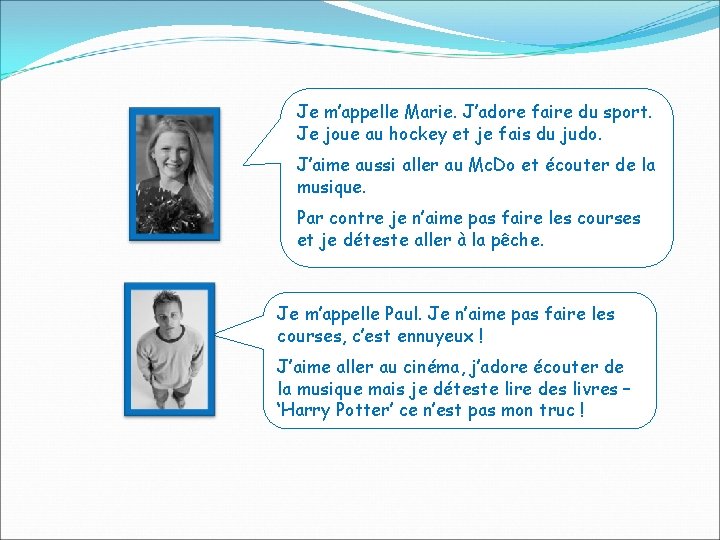 Je m'appelle Marie. J'adore faire du sport. Je joue au hockey et je fais du judo.

J'aime aussi aller au McDo et écouter de la musique.

Par contre je n'aime pas faire les courses et je déteste aller à la pêche.

Je m'appelle Paul. Je n'aime pas faire les courses, c'est ennuyeux !

J'aime aller au cinéma, j'adore écouter de la musique mais je déteste lire des livres – 'Harry Potter' ce n'est pas mon truc !